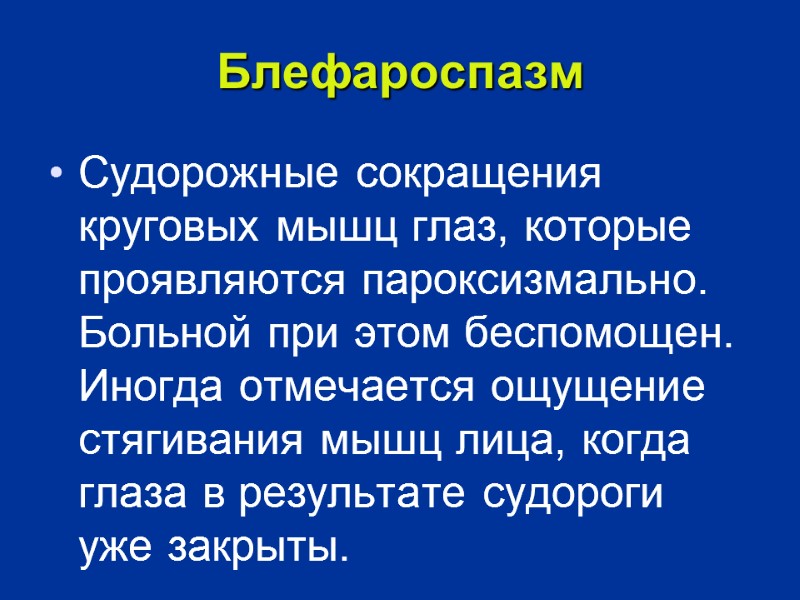 Блефароспазм

• Судорожные сокращения круговых мышц глаз, которые проявляются пароксизмально. Больной при этом беспомощен. Иногда отмечается ощущение стягивания мышц лица, когда глаза в результате судороги уже закрыты.